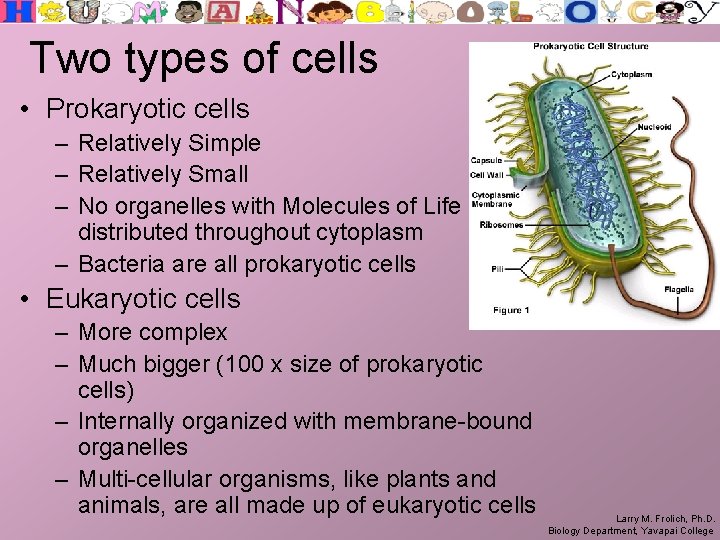 HUMAN BIOLOGY

Two types of cells

• Prokaryotic cells
– Relatively Simple
– Relatively Small
– No organelles with Molecules of Life distributed throughout cytoplasm
– Bacteria are all prokaryotic cells

• Eukaryotic cells
– More complex
– Much bigger (100 x size of prokaryotic cells)
– Internally organized with membrane-bound organelles
– Multi-cellular organisms, like plants and animals, are all made up of eukaryotic cells

Prokaryotic Cell Structure
Cytoplasm
Nucleoid
Capsule
Cell Wall
Cytoplasmic Membrane
Ribosomes
Pili
Flagella
Figure 1

Larry M. Frolich, Ph.D.
Biology Department, Yavapai College